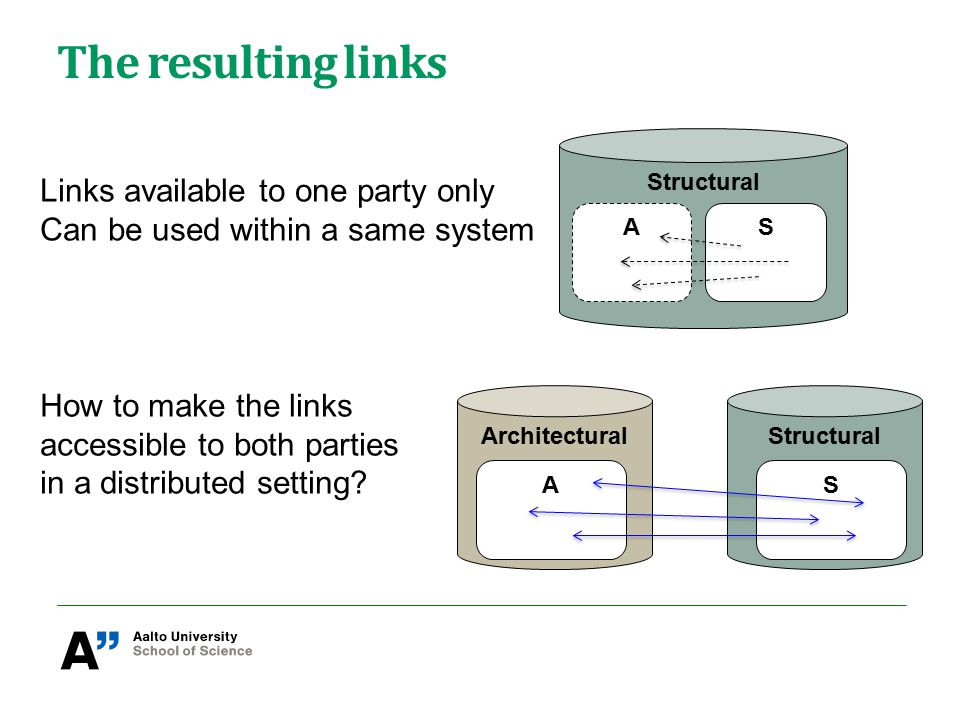 The resulting links

Links available to one party only
Can be used within a same system

Structural

A

S

How to make the links accessible to both parties in a distributed setting?

Architectural

A

Structural

S

A"

Aalto University
School of Science